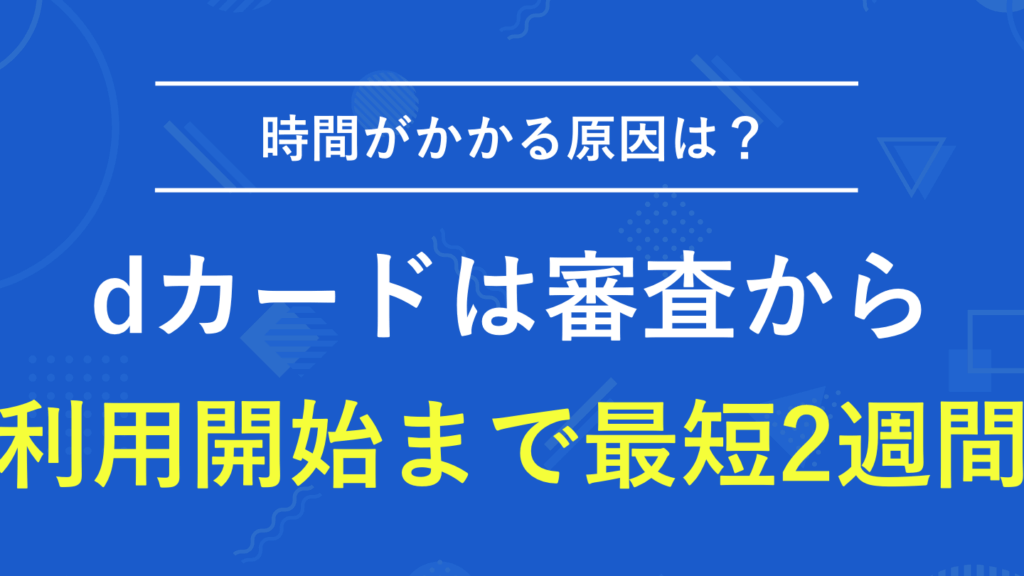 時間がかかる原因は？

dカードは審査から

利用開始まで最短2週間